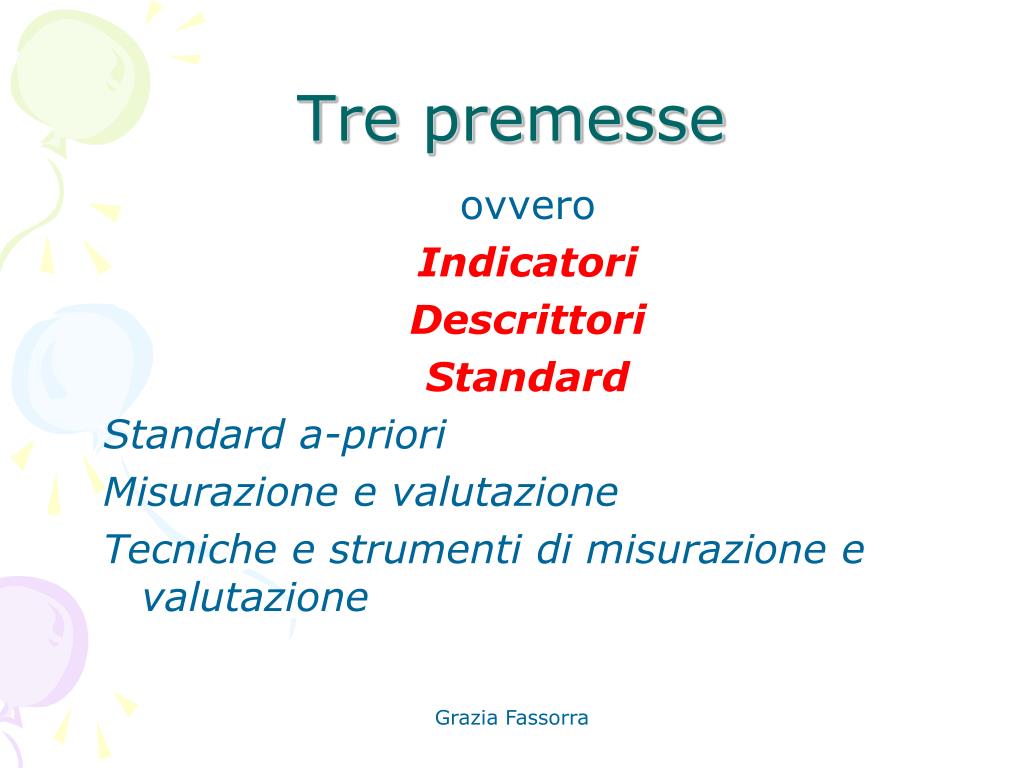 Tre premesse

ovvero

Indicatori

Descrittori

Standard

Standard a-priori

Misurazione e valutazione

Tecniche e strumenti di misurazione e valutazione

Grazia Fassorra